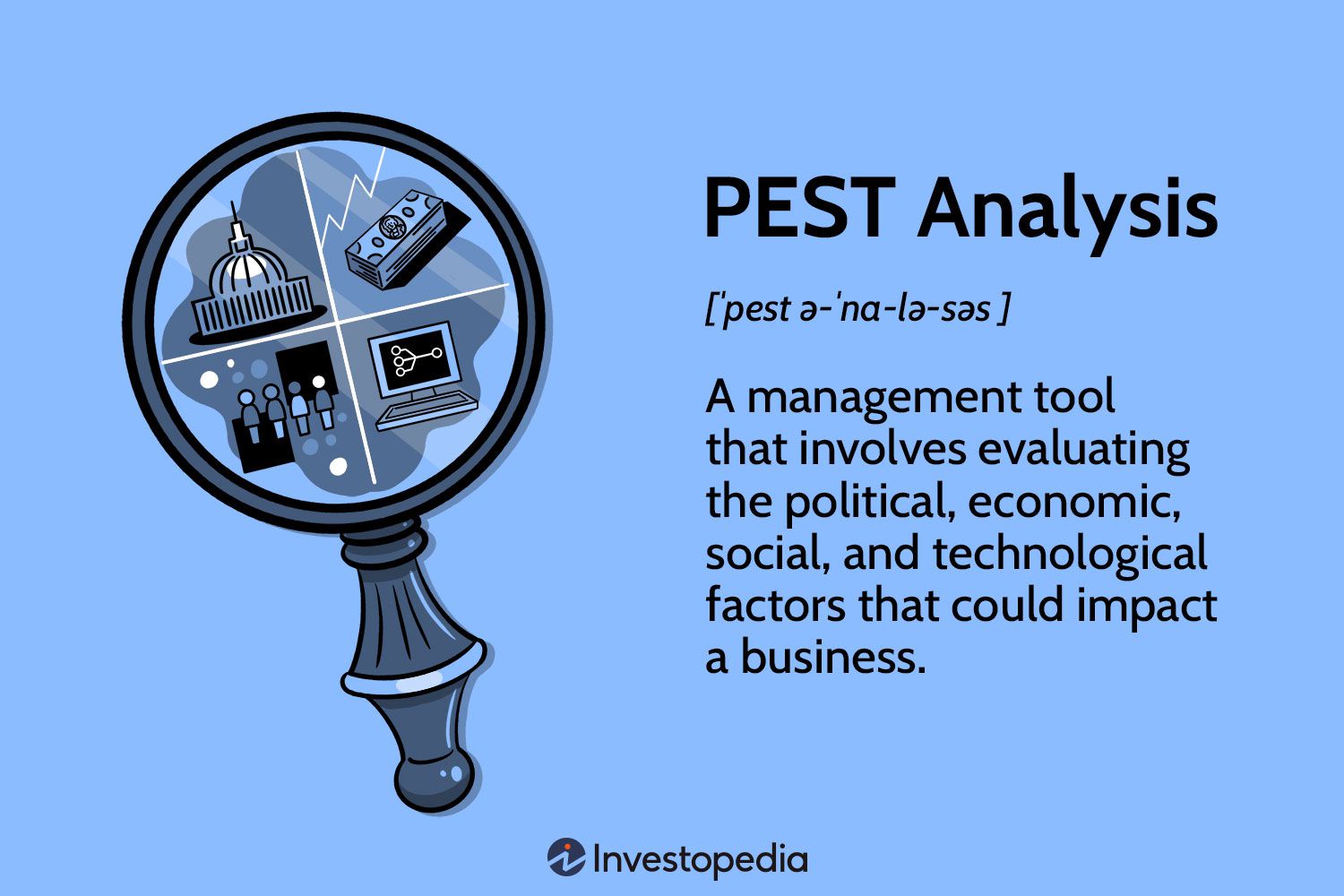 PEST Analysis

[ˈpest ə-ˈna-lə-səs ]

A management tool that involves evaluating the political, economic, social, and technological factors that could impact a business.

Investopedia